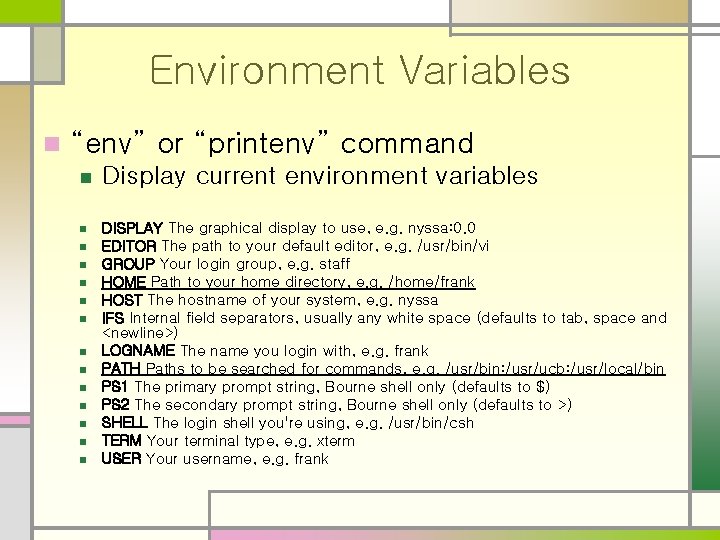 Environment Variables

“env” or “printenv” command

Display current environment variables

DISPLAY The graphical display to use, e.g. nyssa:0.0
EDITOR The path to your default editor, e.g. /usr/bin/vi
GROUP Your login group, e.g. staff
HOME Path to your home directory, e.g. /home/frank
HOST The hostname of your system, e.g. nyssa
IFS Internal field separators, usually any white space (defaults to tab, space and <newline>)
LOGNAME The name you login with, e.g. frank
PATH Paths to be searched for commands, e.g. /usr/bin:/usr/ucb:/usr/local/bin
PS1 The primary prompt string, Bourne shell only (defaults to $)
PS2 The secondary prompt string, Bourne shell only (defaults to >)
SHELL The login shell you're using, e.g. /usr/bin/csh
TERM Your terminal type, e.g. xterm
USER Your username, e.g. frank